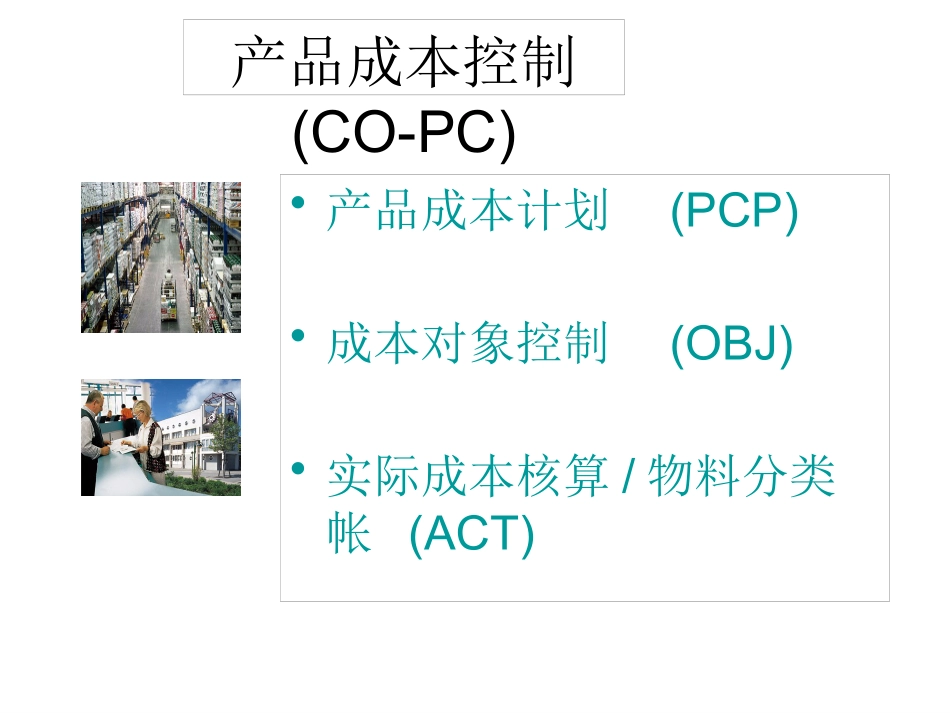 产品成本控制
(CO-PC)

• 产品成本计划 (PCP)

• 成本对象控制 (OBJ)

• 实际成本核算 / 物料分类帐 (ACT)